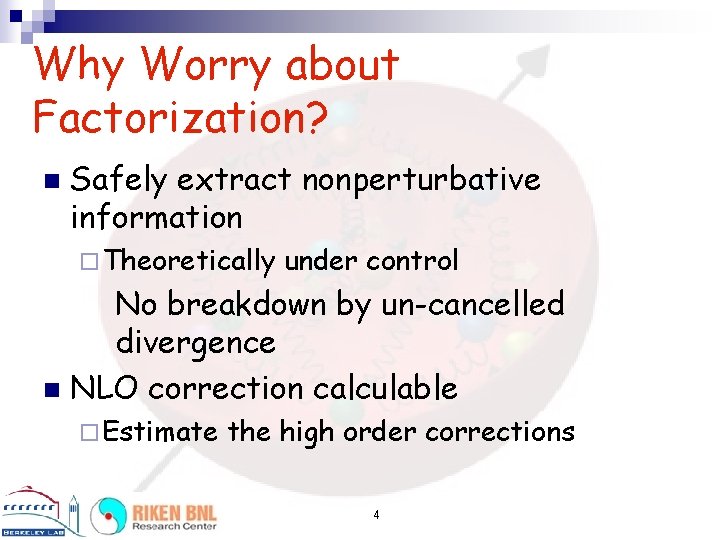 Why Worry about Factorization?

Safely extract nonperturbative information

Theoretically under control

No breakdown by un-cancelled divergence

NLO correction calculable

Estimate the high order corrections

BERKELEY LAB

RIKEN BNL Research Center

4